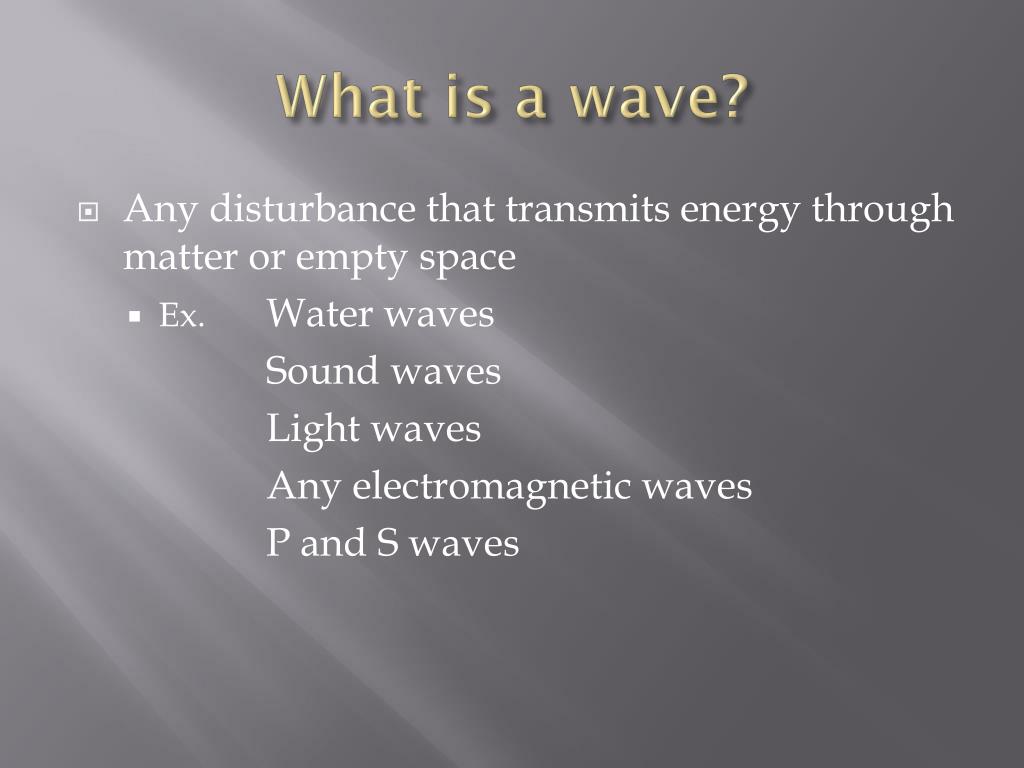 What is a wave?

Any disturbance that transmits energy through matter or empty space

Ex. Water waves
Sound waves
Light waves
Any electromagnetic waves
P and S waves